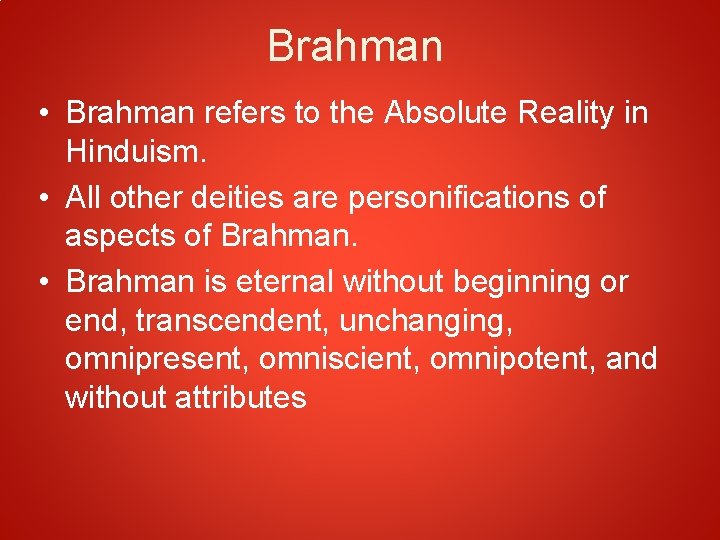 Brahman

• Brahman refers to the Absolute Reality in Hinduism.
• All other deities are personifications of aspects of Brahman.
• Brahman is eternal without beginning or end, transcendent, unchanging, omnipresent, omniscient, omnipotent, and without attributes